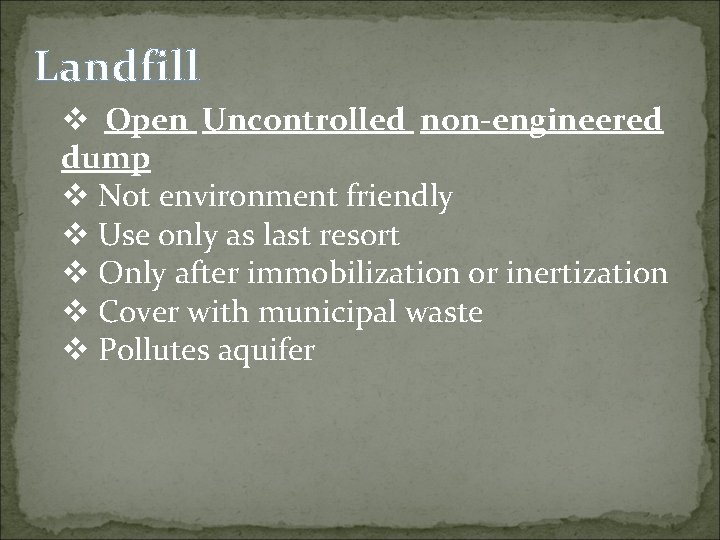 Landfill

❖ Open Uncontrolled non-engineered dump
❖ Not environment friendly
❖ Use only as last resort
❖ Only after immobilization or inertization
❖ Cover with municipal waste
❖ Pollutes aquifer